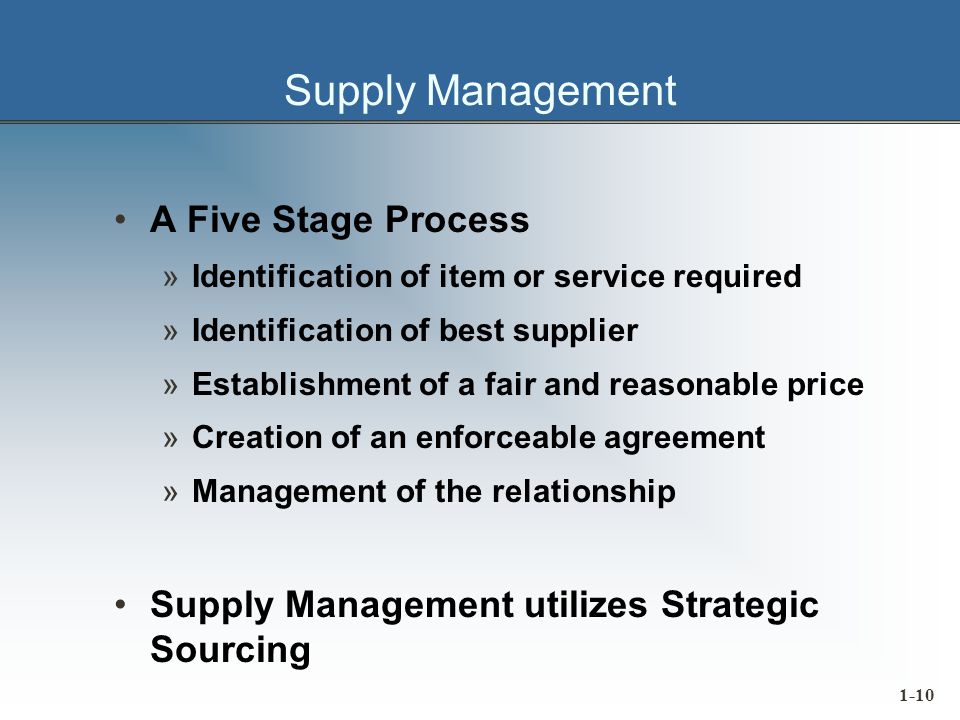 Supply Management

• A Five Stage Process

» Identification of item or service required

» Identification of best supplier

» Establishment of a fair and reasonable price

» Creation of an enforceable agreement

» Management of the relationship

• Supply Management utilizes Strategic Sourcing

1-10